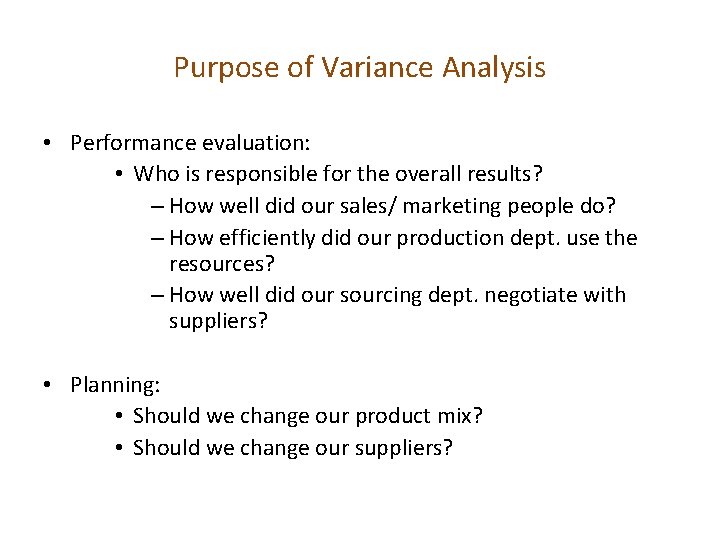 Purpose of Variance Analysis

• Performance evaluation:
  • Who is responsible for the overall results?
    – How well did our sales/ marketing people do?
    – How efficiently did our production dept. use the resources?
    – How well did our sourcing dept. negotiate with suppliers?

• Planning:
  • Should we change our product mix?
  • Should we change our suppliers?